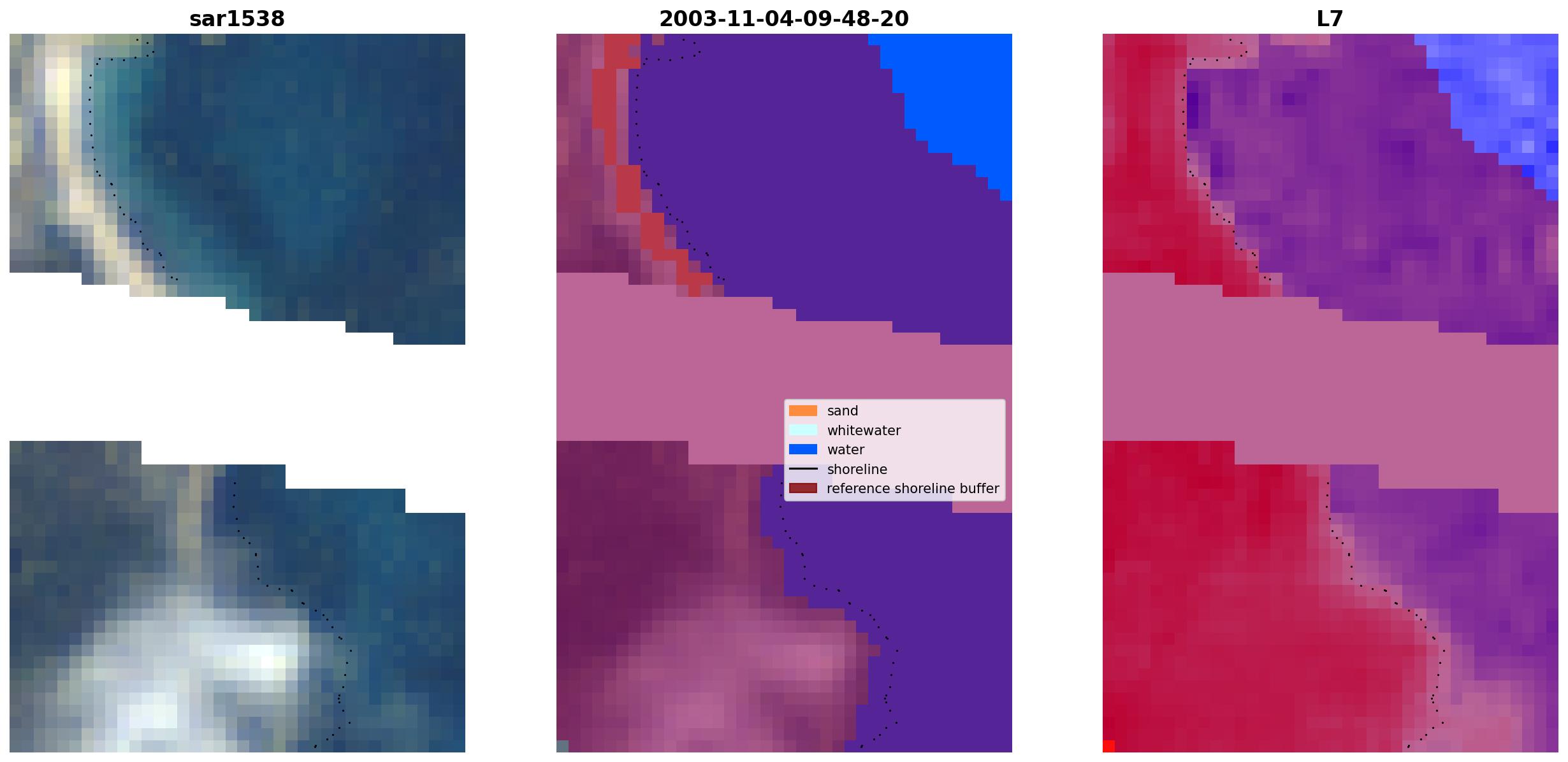 sar1538

2003-11-04-09-48-20

sand
whitewater
water
shoreline
reference shoreline buffer

L7